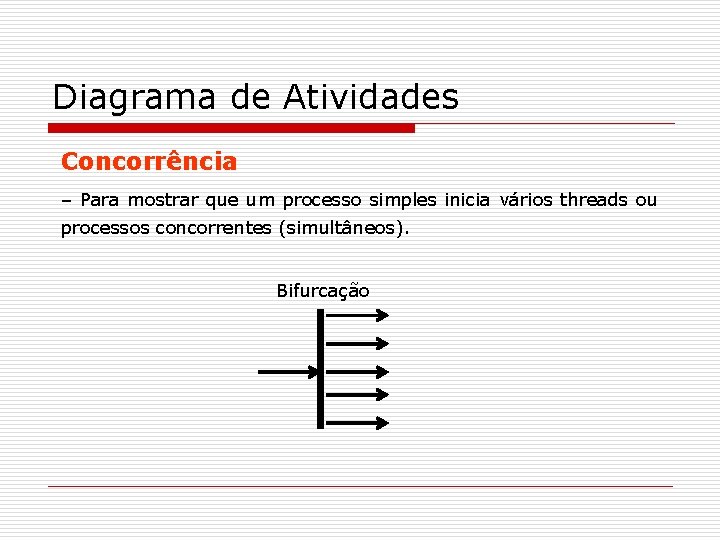 Diagrama de Atividades

Concorrência

– Para mostrar que um processo simples inicia vários threads ou processos concorrentes (simultâneos).

Bifurcação